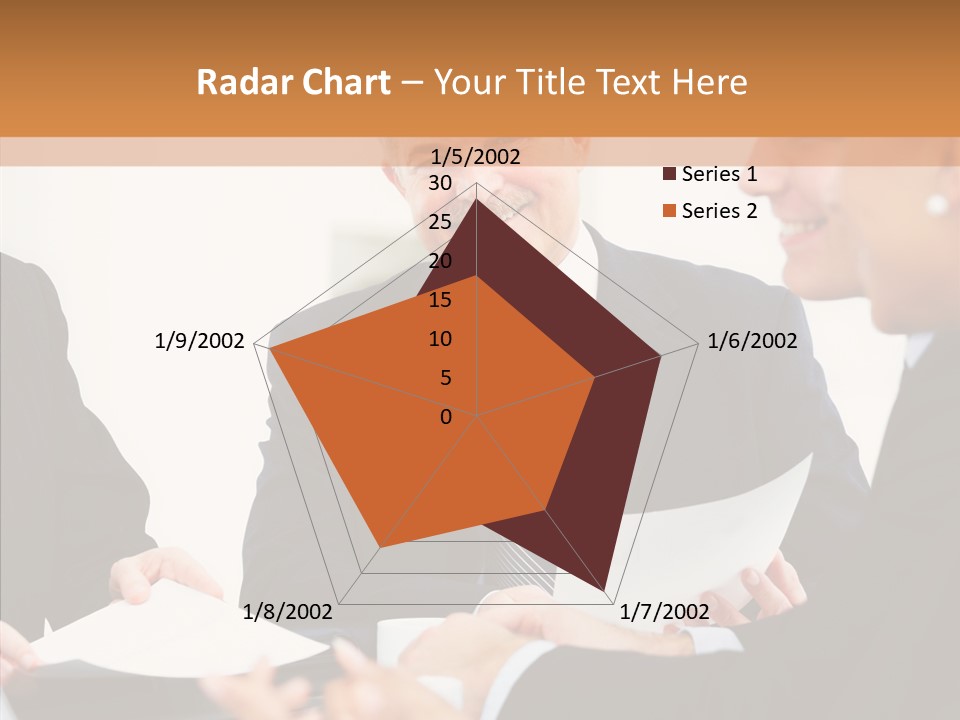 Radar Chart – Your Title Text Here

1/5/2002
30
25
20
15
10
5
0
1/6/2002
1/7/2002
1/8/2002
1/9/2002

Series 1
Series 2